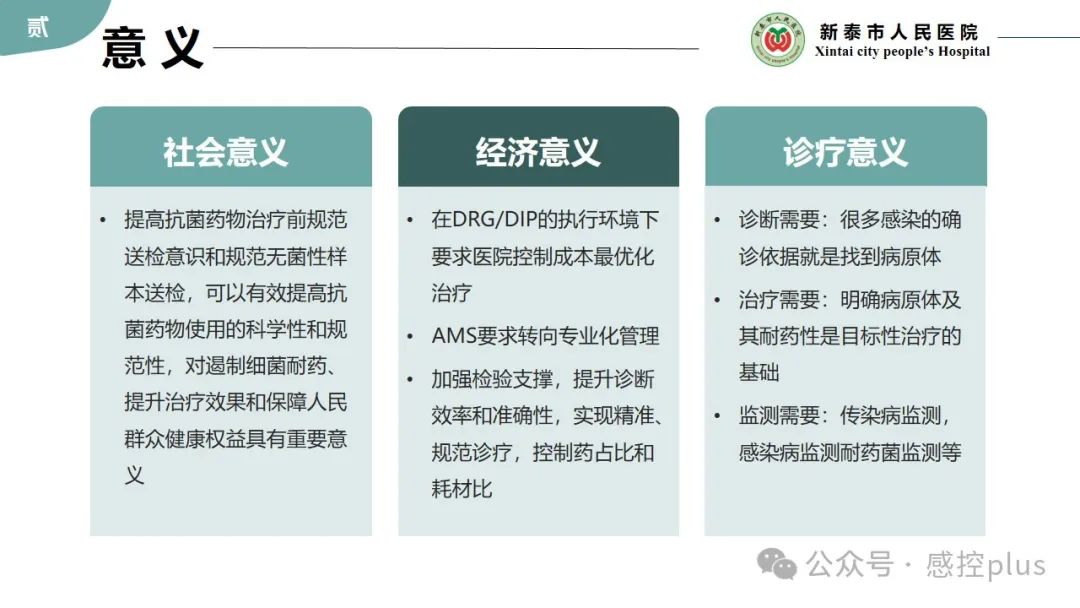 贰

意义

新泰市人民医院
Xintai city people's Hospital

社会意义

• 提高抗菌药物治疗前规范送检意识和规范无菌性样本送检，可以有效提高抗菌药物使用的科学性和规范性，对遏制细菌耐药、提升治疗效果和保障人民群众健康权益具有重要意义

经济意义

• 在DRG/DIP的执行环境下要求医院控制成本最优化治疗
• AMS要求转向专业化管理
• 加强检验支撑，提升诊断效率和准确性，实现精准、规范诊疗，控制药占比和耗材比

诊疗意义

• 诊断需要：很多感染的确诊依据就是找到病原体
• 治疗需要：明确病原体及其耐药性是目标性治疗的基础
• 监测需要：传染病监测，感染病监测耐药菌监测等

公众号 · 感控plus